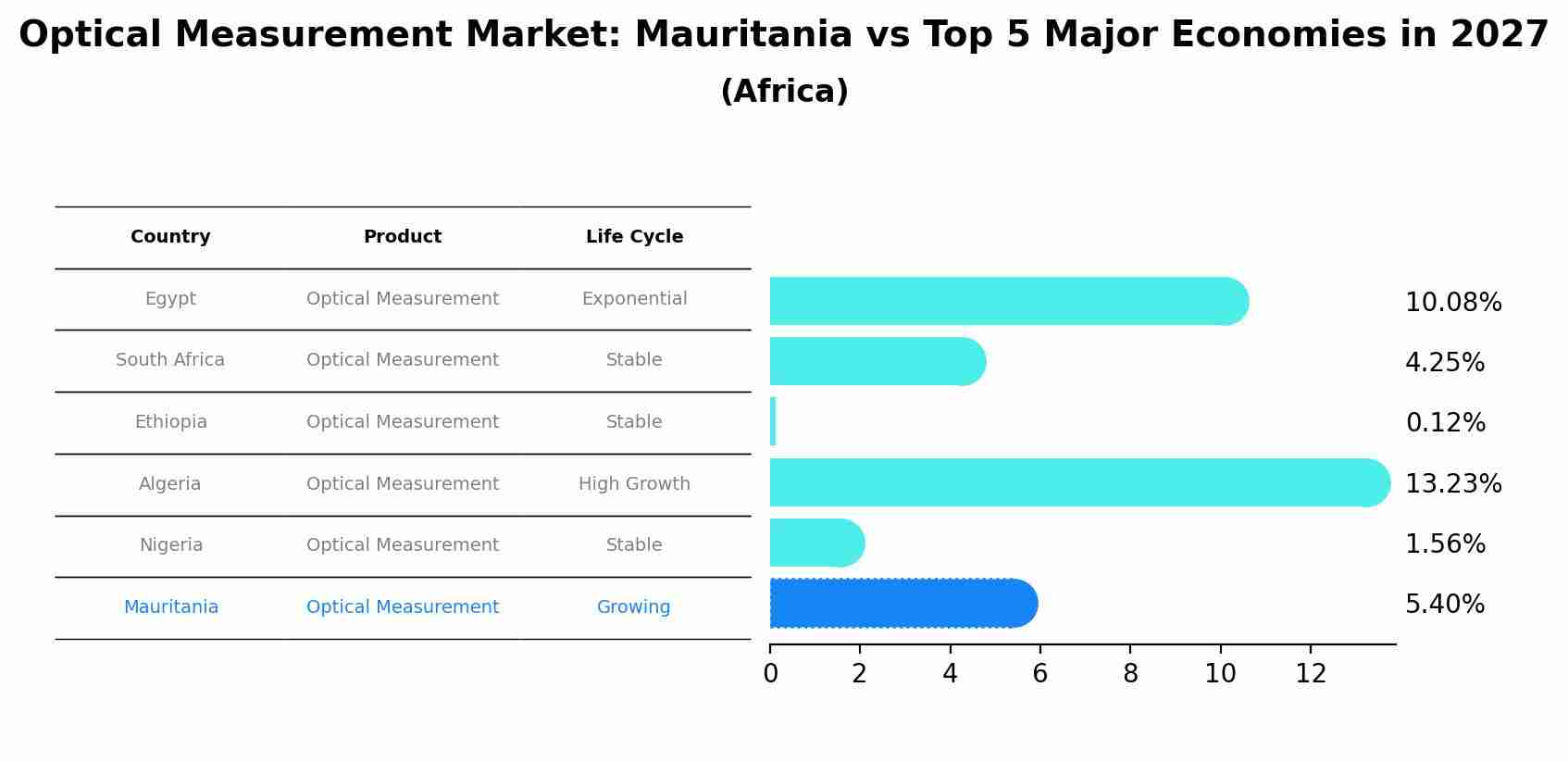 Optical Measurement Market: Mauritania vs Top 5 Major Economies in 2027
(Africa)

| Country | Product | Life Cycle |
|---|---|---|
| Egypt | Optical Measurement | Exponential |
| South Africa | Optical Measurement | Stable |
| Ethiopia | Optical Measurement | Stable |
| Algeria | Optical Measurement | High Growth |
| Nigeria | Optical Measurement | Stable |
| Mauritania | Optical Measurement | Growing |

10.08%
4.25%
0.12%
13.23%
1.56%
5.40%

0 2 4 6 8 10 12